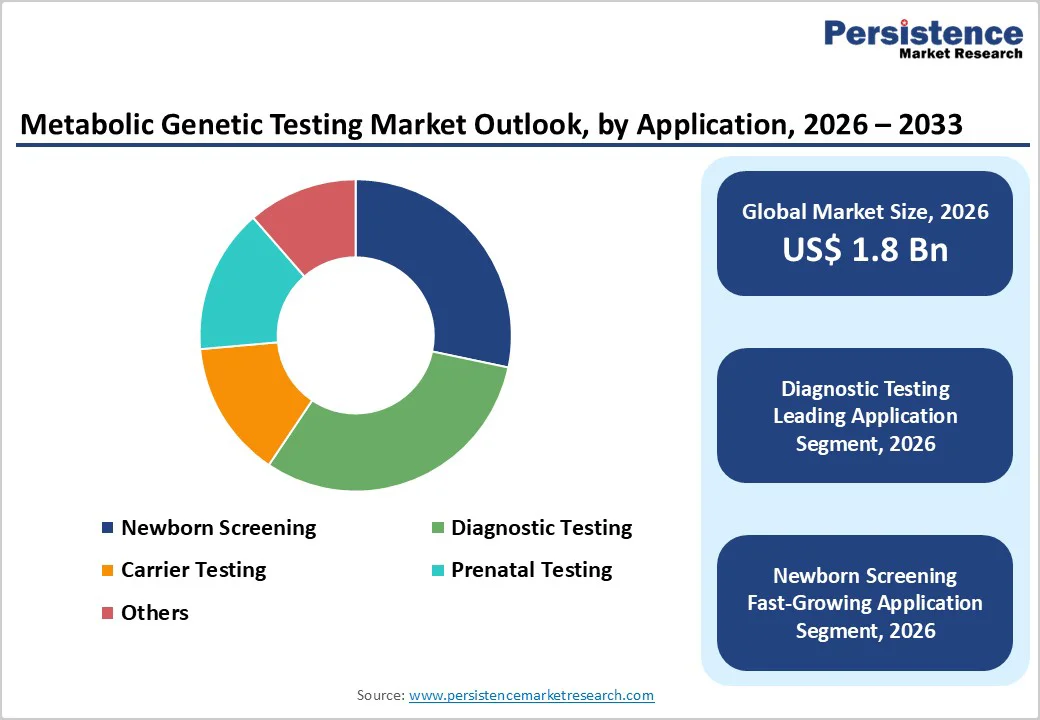 Persistence
Market Research

Metabolic Genetic Testing Market Outlook, by Application, 2026 – 2033

Newborn Screening
Diagnostic Testing
Carrier Testing
Prenatal Testing
Others

Global Market Size, 2026
US$ 1.8 Bn

Diagnostic Testing
Leading Application Segment, 2026

Newborn Screening
Fast-Growing Application Segment, 2026

Source: www.persistencemarketresearch.com